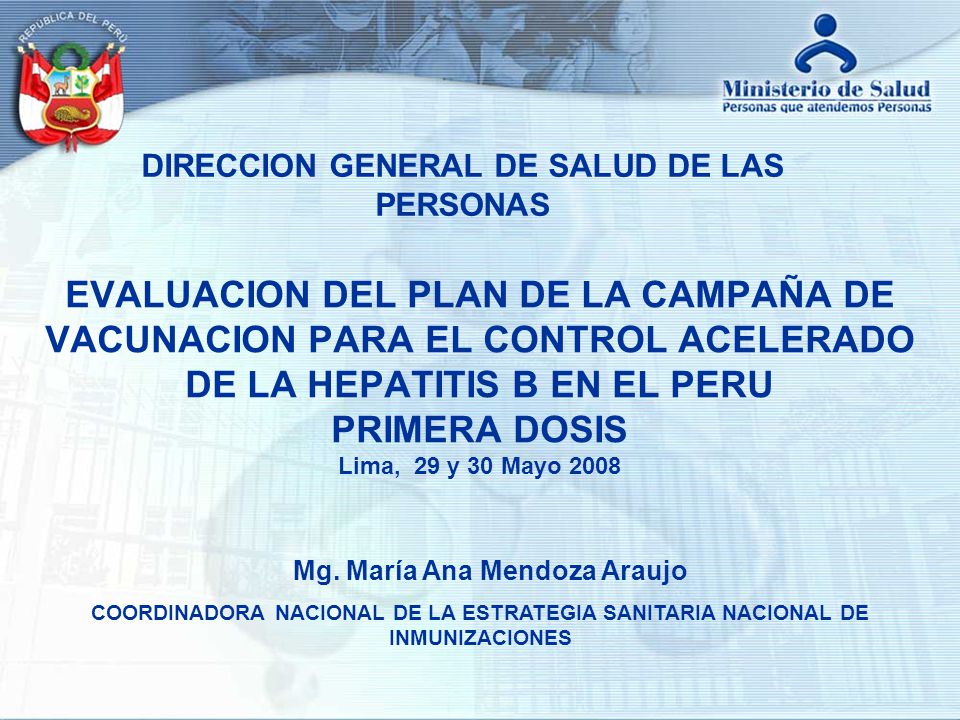 REPUBLICA DEL PERU

Ministerio de Salud
Personas que atendemos Personas

DIRECCION GENERAL DE SALUD DE LAS PERSONAS

EVALUACION DEL PLAN DE LA CAMPAÑA DE VACUNACION PARA EL CONTROL ACELERADO DE LA HEPATITIS B EN EL PERU
PRIMERA DOSIS
Lima, 29 y 30 Mayo 2008

Mg. María Ana Mendoza Araujo

COORDINADORA NACIONAL DE LA ESTRATEGIA SANITARIA NACIONAL DE INMUNIZACIONES